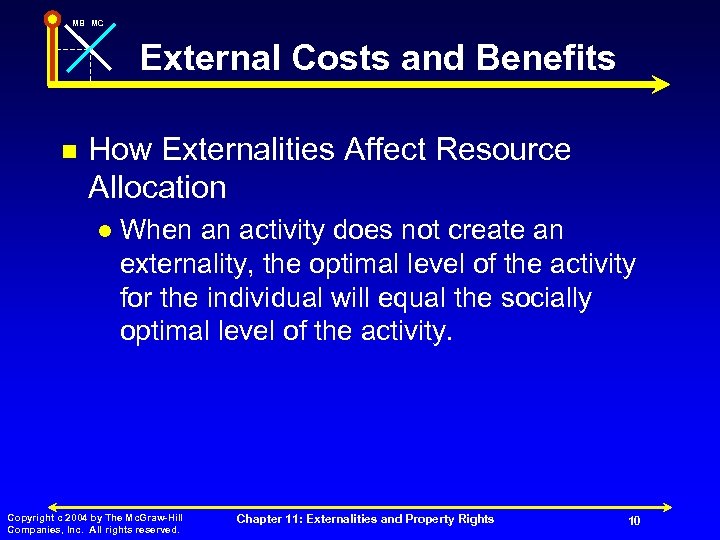 MB MC

External Costs and Benefits

How Externalities Affect Resource Allocation

When an activity does not create an externality, the optimal level of the activity for the individual will equal the socially optimal level of the activity.

Copyright c 2004 by The McGraw-Hill Companies, Inc. All rights reserved.

Chapter 11: Externalities and Property Rights

10